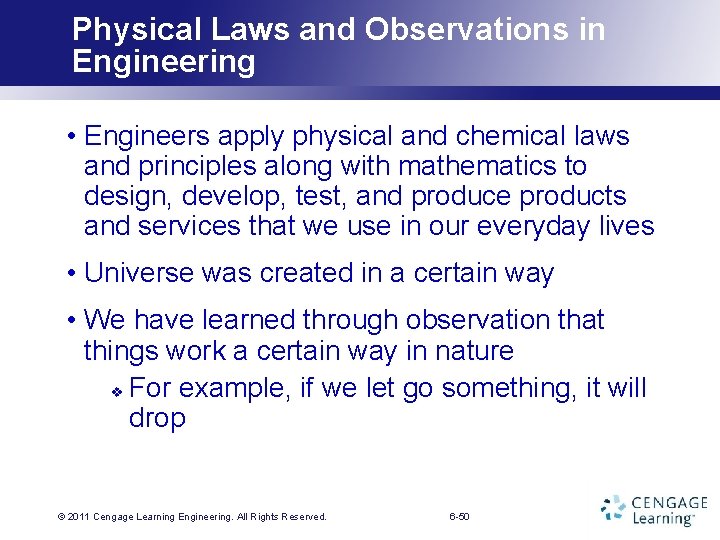 Physical Laws and Observations in Engineering

• Engineers apply physical and chemical laws and principles along with mathematics to design, develop, test, and produce products and services that we use in our everyday lives

• Universe was created in a certain way

• We have learned through observation that things work a certain way in nature

❖ For example, if we let go something, it will drop

© 2011 Cengage Learning Engineering. All Rights Reserved.

6-50

CENGAGE Learning™